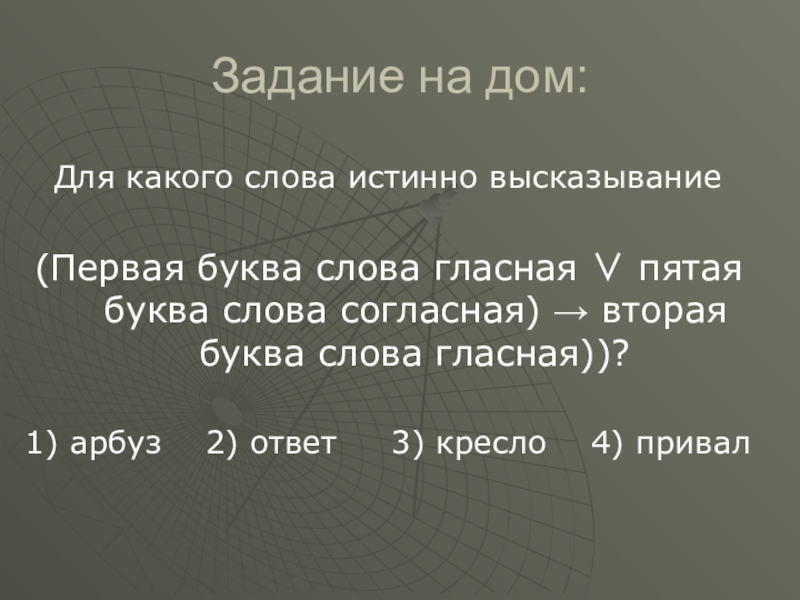 Задание на дом:

Для какого слова истинно высказывание

(Первая буква слова гласная $\vee$ пятая буква слова согласная) $\rightarrow$ вторая буква слова гласная))?

1) арбуз 2) ответ 3) кресло 4) привал